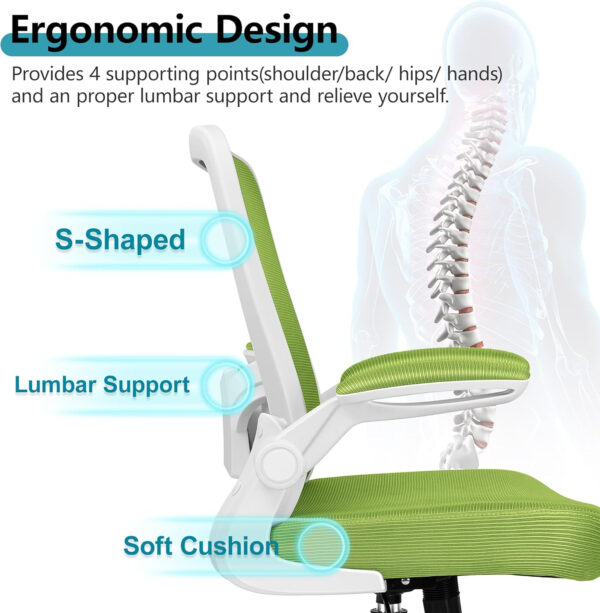 Ergonomic Design

Provides 4 supporting points(shoulder/back/ hips/ hands) and an proper lumbar support and relieve yourself.

S-Shaped

Lumbar Support

Soft Cushion